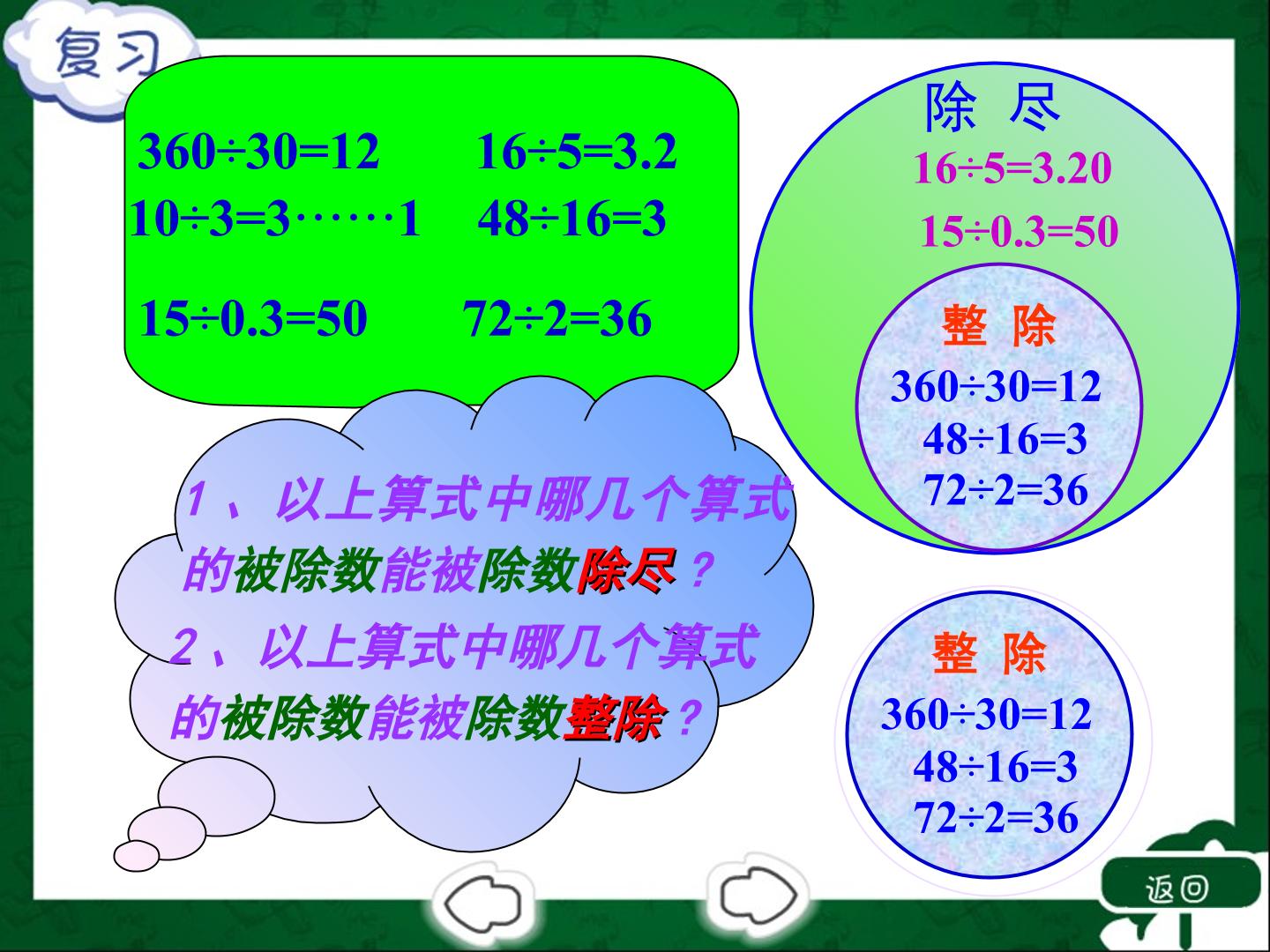 复习

$360\div30=12$ $16\div5=3.2$
$10\div3=3\cdots\cdots1$ $48\div16=3$
$15\div0.3=50$ $72\div2=36$

1、以上算式中哪几个算式的被除数能被除数除尽？

2、以上算式中哪几个算式的被除数能被除数整除？

除 尽
$16\div5=3.20$
$15\div0.3=50$

整 除
$360\div30=12$
$48\div16=3$
$72\div2=36$

整 除
$360\div30=12$
$48\div16=3$
$72\div2=36$

返回